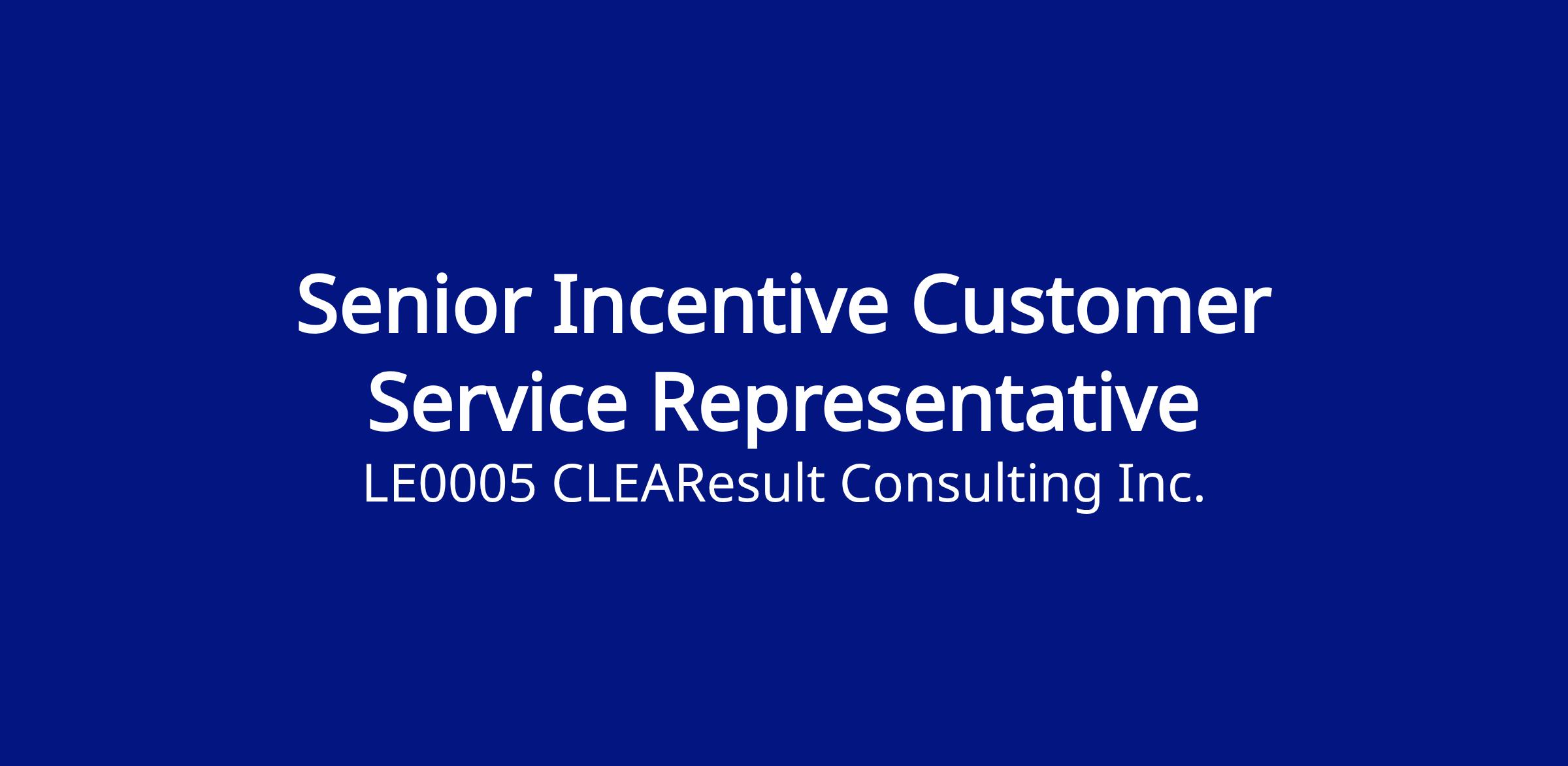 Senior Incentive Customer Service Representative

LE0005 CLEAResult Consulting Inc.